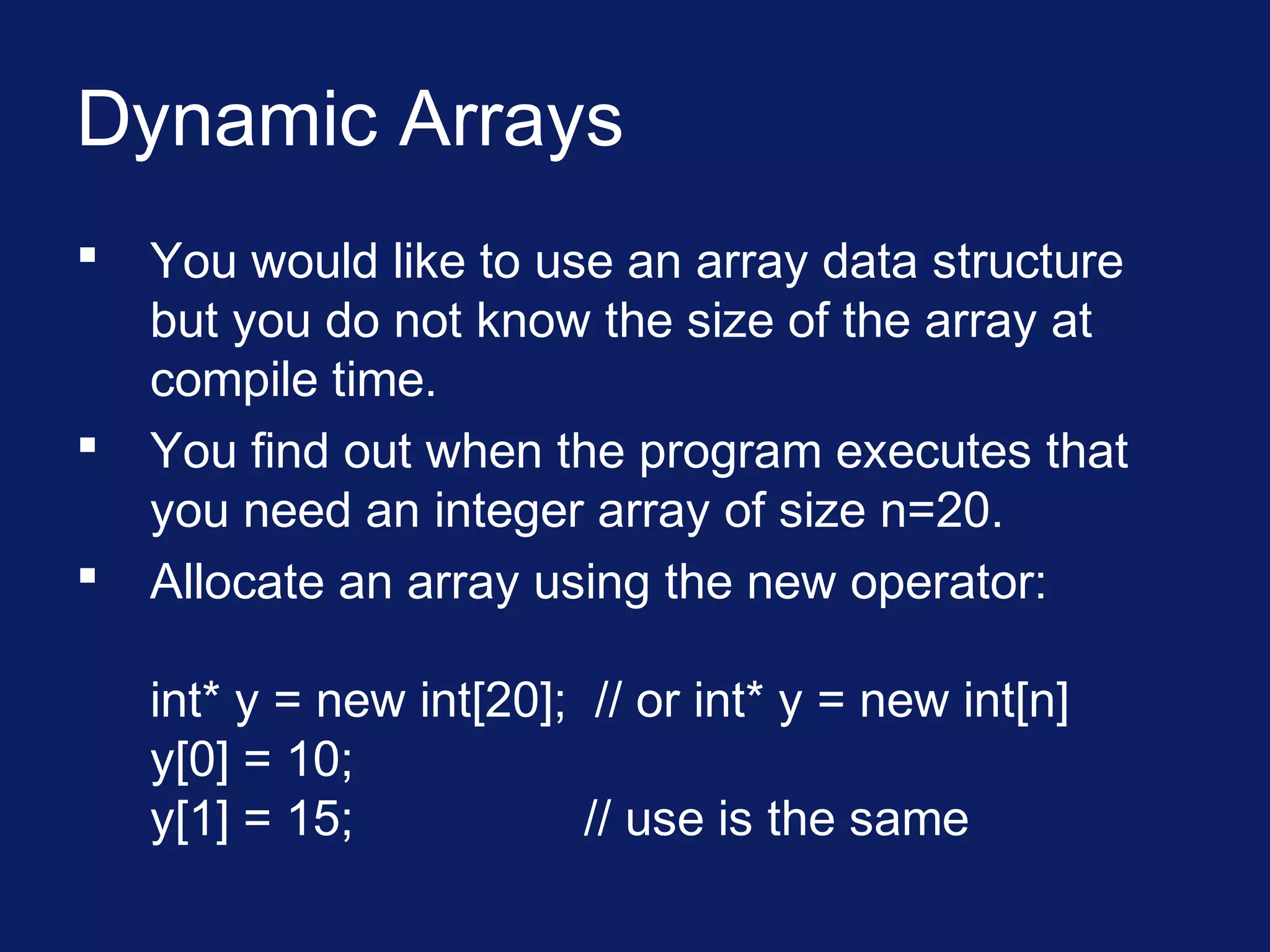 Dynamic Arrays

▪ You would like to use an array data structure but you do not know the size of the array at compile time.
▪ You find out when the program executes that you need an integer array of size n=20.
▪ Allocate an array using the new operator:

int* y = new int[20]; // or int* y = new int[n]
y[0] = 10;
y[1] = 15; // use is the same